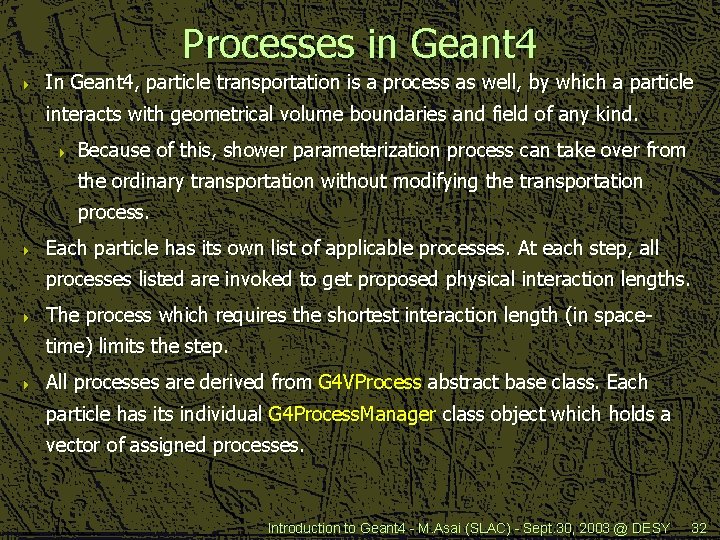 Processes in Geant4

In Geant4, particle transportation is a process as well, by which a particle interacts with geometrical volume boundaries and field of any kind.

Because of this, shower parameterization process can take over from the ordinary transportation without modifying the transportation process.

Each particle has its own list of applicable processes. At each step, all processes listed are invoked to get proposed physical interaction lengths.

The process which requires the shortest interaction length (in space-time) limits the step.

All processes are derived from G4VProcess abstract base class. Each particle has its individual G4ProcessManager class object which holds a vector of assigned processes.

Introduction to Geant4 - M.Asai (SLAC) - Sept.30, 2003 @ DESY 32